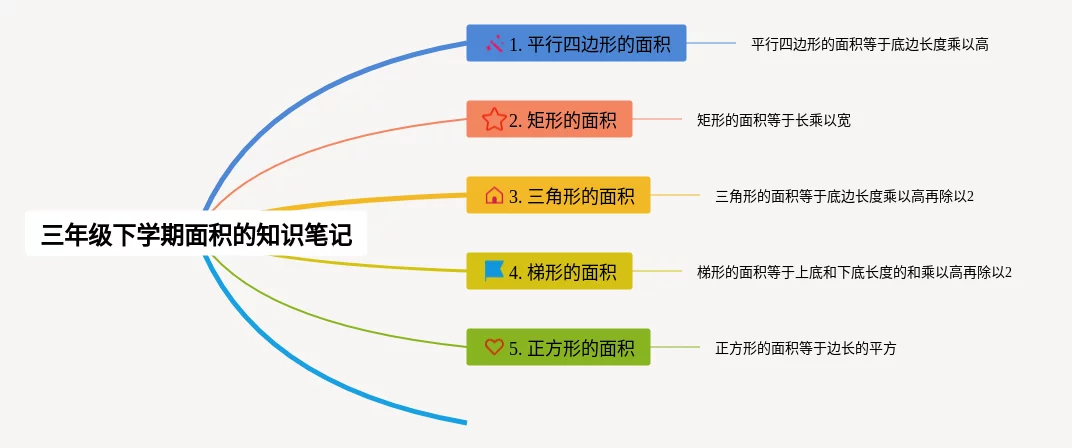 三年级下学期面积的知识笔记

1. 平行四边形的面积
平行四边形的面积等于底边长度乘以高

2. 矩形的面积
矩形的面积等于长乘以宽

3. 三角形的面积
三角形的面积等于底边长度乘以高再除以2

4. 梯形的面积
梯形的面积等于上底和下底长度的和乘以高再除以2

5. 正方形的面积
正方形的面积等于边长的平方